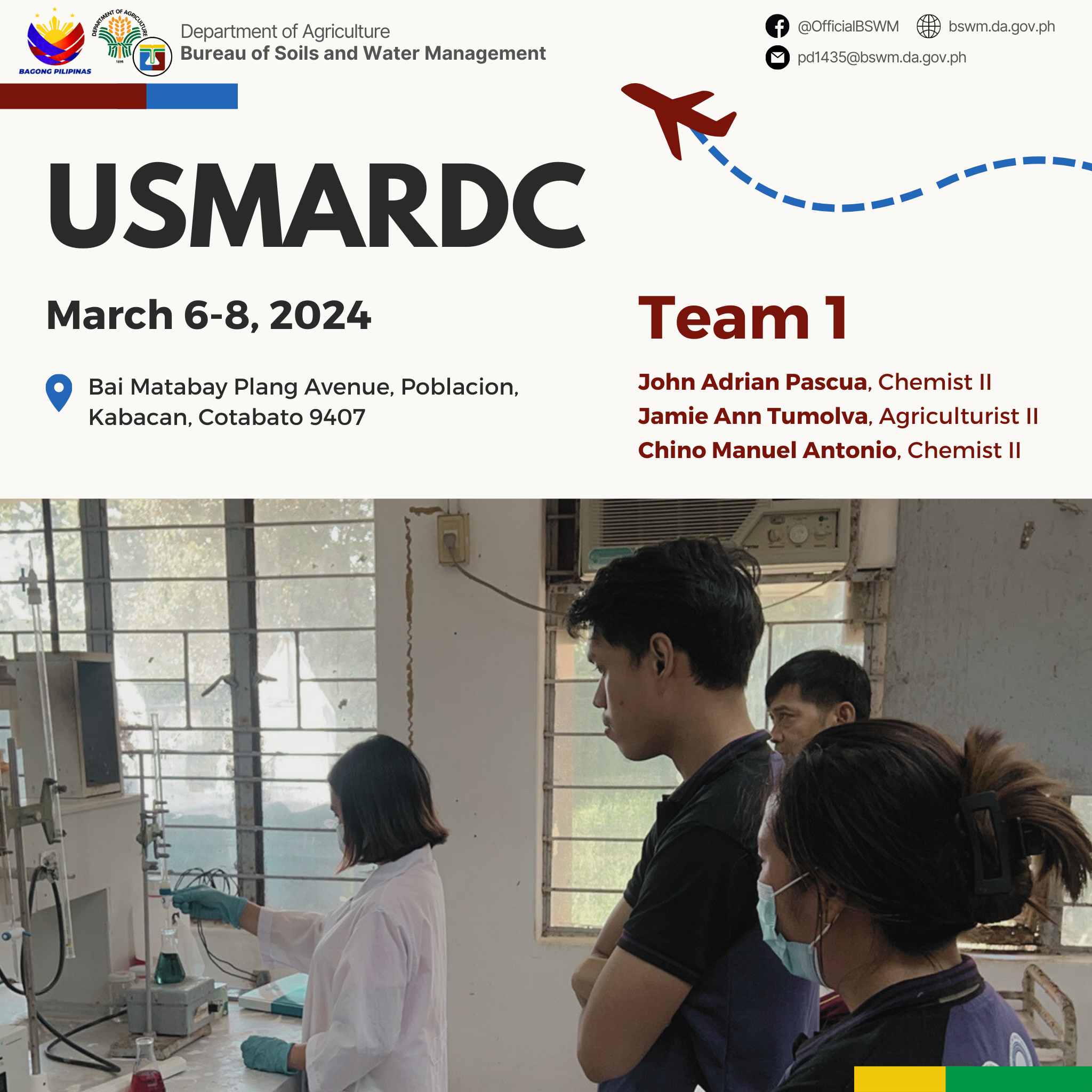 BAGONG PILIPINAS

DEPARTMENT OF AGRICULTURE

1898

Department of Agriculture
Bureau of Soils and Water Management

@OfficialBSWM
bswm.da.gov.ph
pd1435@bswm.da.gov.ph

USMARDC

March 6-8, 2024

Bai Matabay Plang Avenue, Poblacion, Kabacan, Cotabato 9407

Team 1

John Adrian Pascua, Chemist II
Jamie Ann Tumolva, Agriculturist II
Chino Manuel Antonio, Chemist II